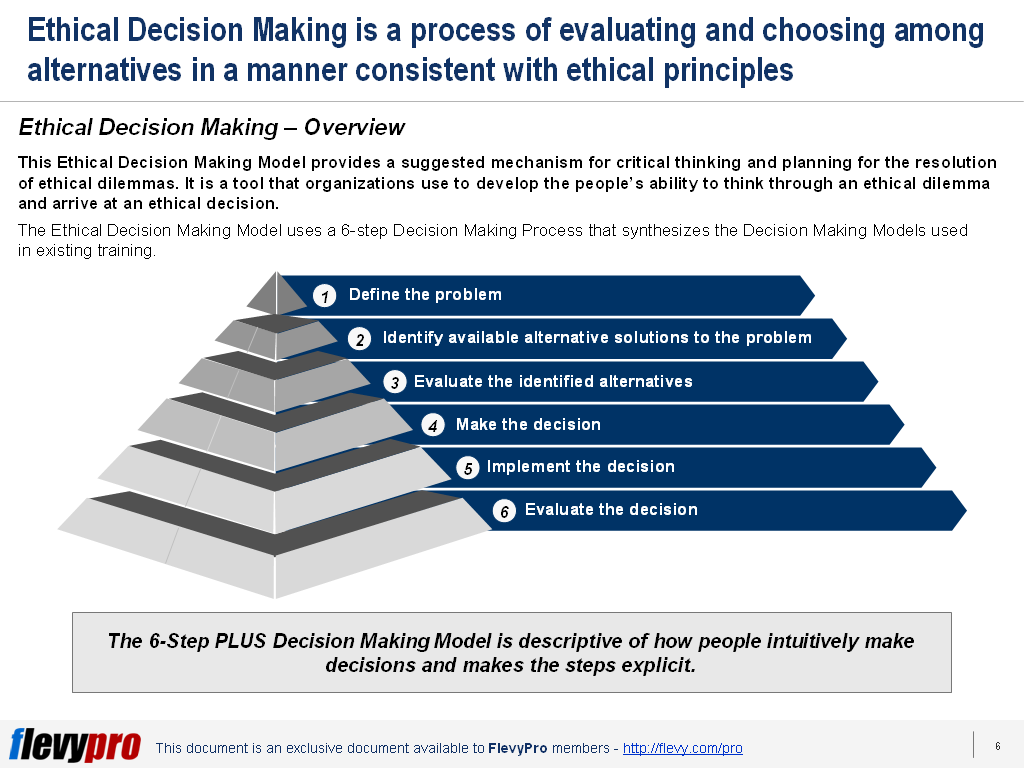 Ethical Decision Making is a process of evaluating and choosing among alternatives in a manner consistent with ethical principles

Ethical Decision Making – Overview

This Ethical Decision Making Model provides a suggested mechanism for critical thinking and planning for the resolution of ethical dilemmas. It is a tool that organizations use to develop the people's ability to think through an ethical dilemma and arrive at an ethical decision.

The Ethical Decision Making Model uses a 6-step Decision Making Process that synthesizes the Decision Making Models used in existing training.

1 Define the problem

2 Identify available alternative solutions to the problem

3 Evaluate the identified alternatives

4 Make the decision

5 Implement the decision

6 Evaluate the decision

The 6-Step PLUS Decision Making Model is descriptive of how people intuitively make decisions and makes the steps explicit.

flevypro This document is an exclusive document available to FlevyPro members - http://flevy.com/pro

6